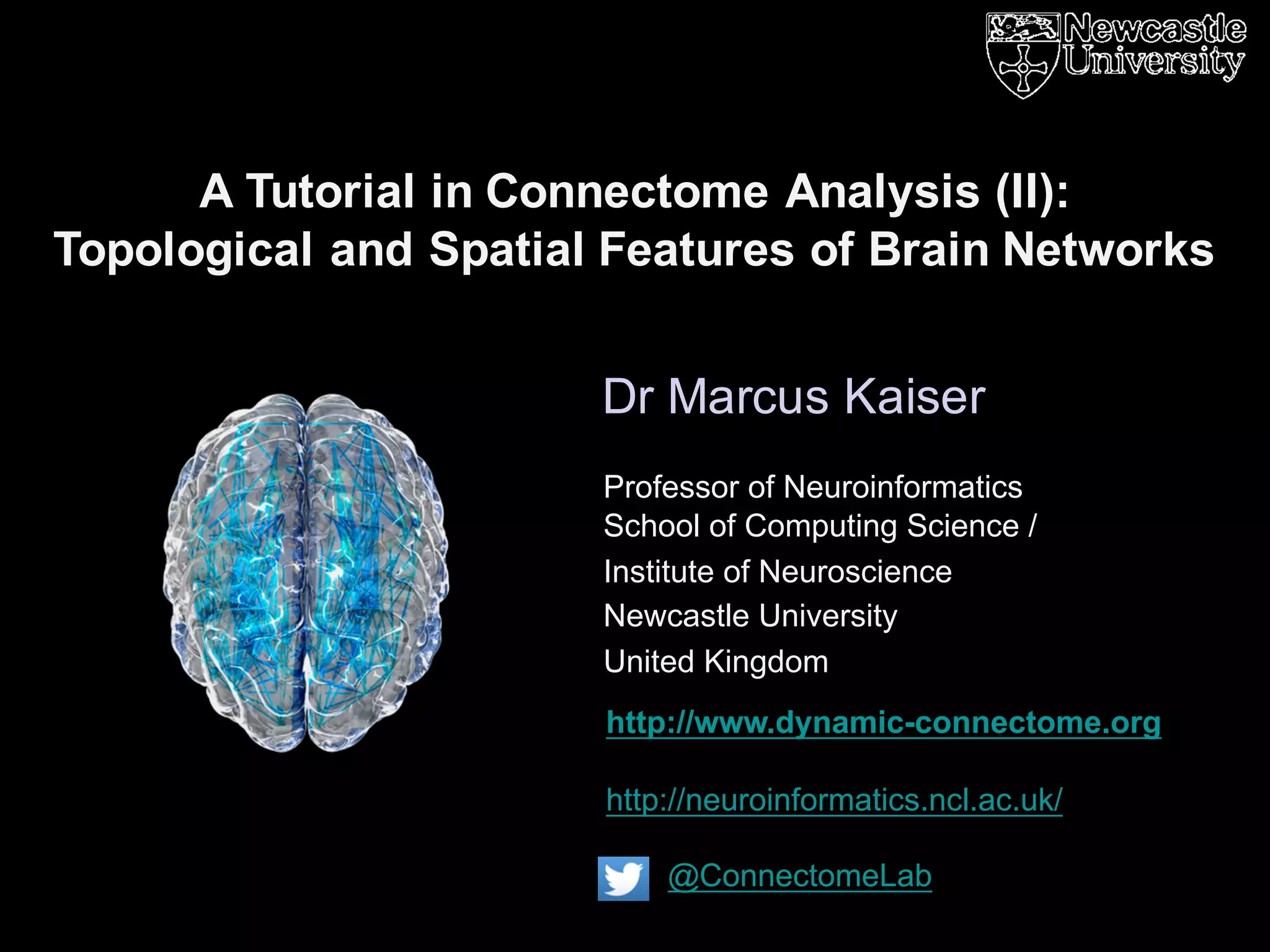 Newcastle University

A Tutorial in Connectome Analysis (II): Topological and Spatial Features of Brain Networks

Dr Marcus Kaiser

Professor of Neuroinformatics
School of Computing Science /
Institute of Neuroscience
Newcastle University
United Kingdom

http://www.dynamic-connectome.org

http://neuroinformatics.ncl.ac.uk/

@ConnectomeLab